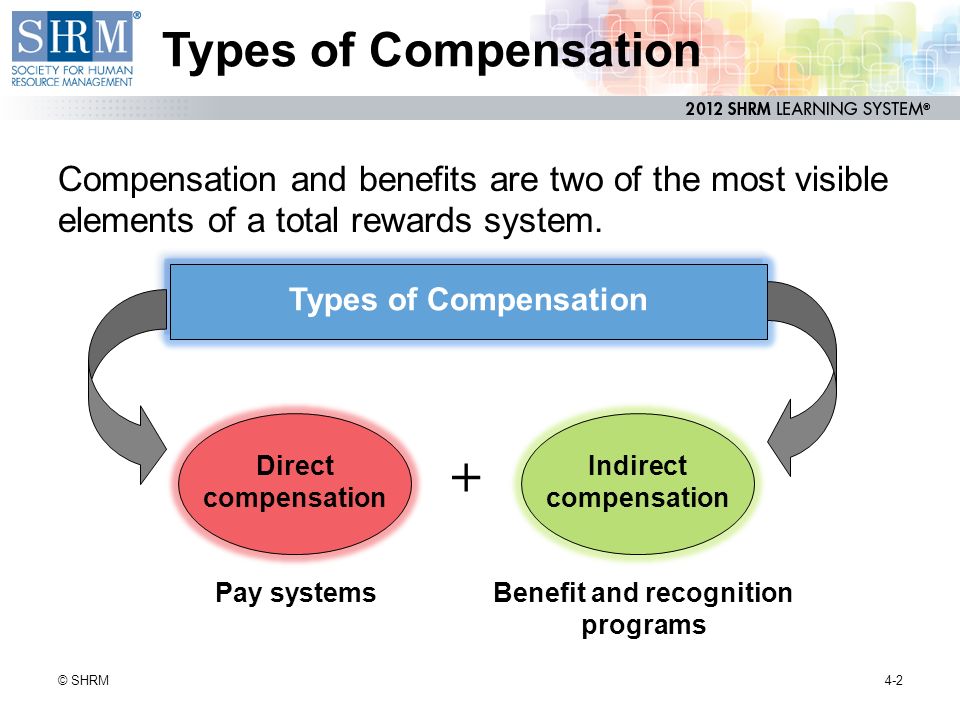 SHRM®
SOCIETY FOR HUMAN RESOURCE MANAGEMENT

Types of Compensation

2012 SHRM LEARNING SYSTEM®

Compensation and benefits are two of the most visible elements of a total rewards system.

Types of Compensation

Direct compensation

+

Indirect compensation

Pay systems

Benefit and recognition programs

© SHRM

4-2